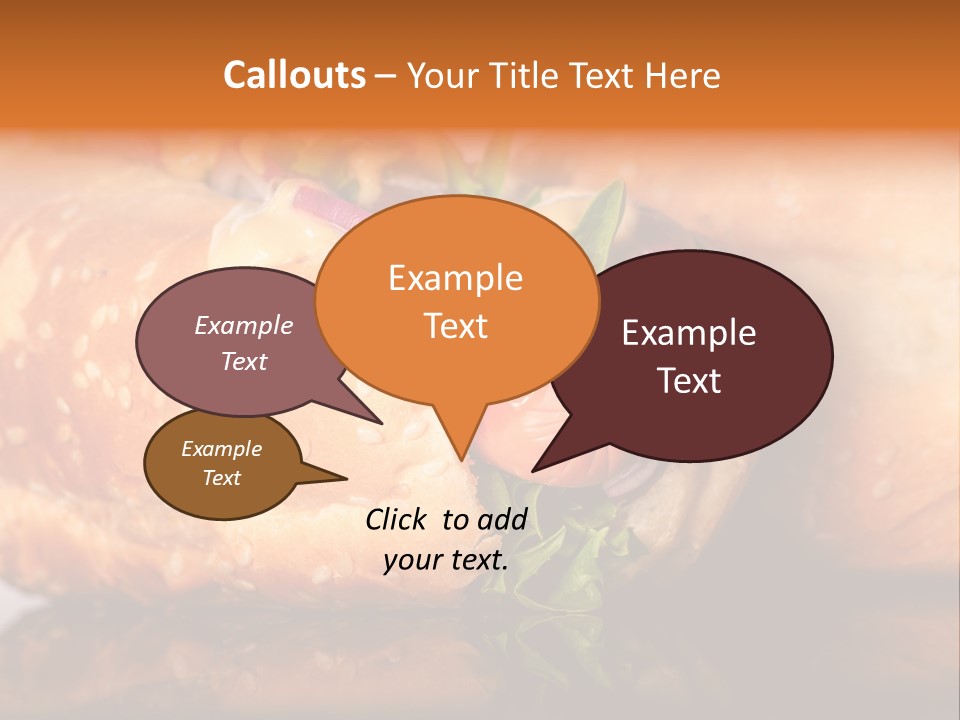 Callouts – Your Title Text Here

Example Text

Example Text

Example Text

Example Text

Click to add your text.